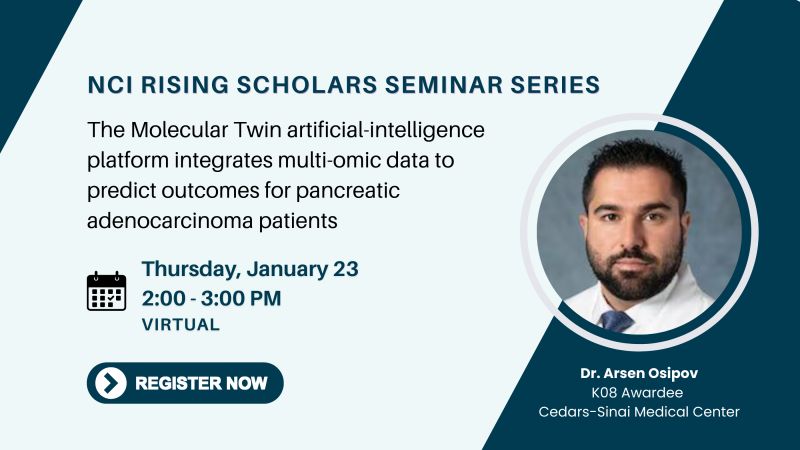 NCI RISING SCHOLARS SEMINAR SERIES

The Molecular Twin artificial-intelligence platform integrates multi-omic data to predict outcomes for pancreatic adenocarcinoma patients

Thursday, January 23
2:00 - 3:00 PM
VIRTUAL

REGISTER NOW

Dr. Arsen Osipov
K08 Awardee
Cedars-Sinai Medical Center